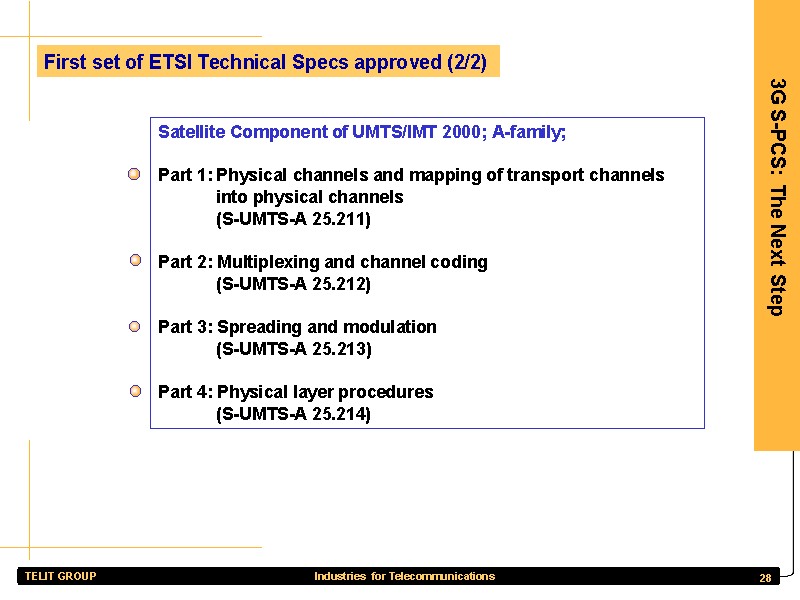 First set of ETSI Technical Specs approved (2/2)

Satellite Component of UMTS/IMT 2000; A-family;

Part 1: Physical channels and mapping of transport channels into physical channels
(S-UMTS-A 25.211)

Part 2: Multiplexing and channel coding
(S-UMTS-A 25.212)

Part 3: Spreading and modulation
(S-UMTS-A 25.213)

Part 4: Physical layer procedures
(S-UMTS-A 25.214)

3G S-PCS: The Next Step

TELIT GROUP

Industries for Telecommunications

28